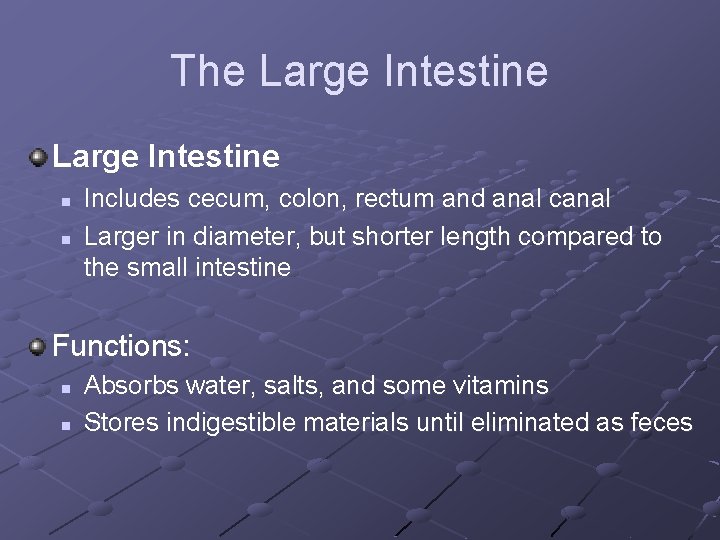 The Large Intestine

Large Intestine

Includes cecum, colon, rectum and anal canal

Larger in diameter, but shorter length compared to the small intestine

Functions:

Absorbs water, salts, and some vitamins

Stores indigestible materials until eliminated as feces